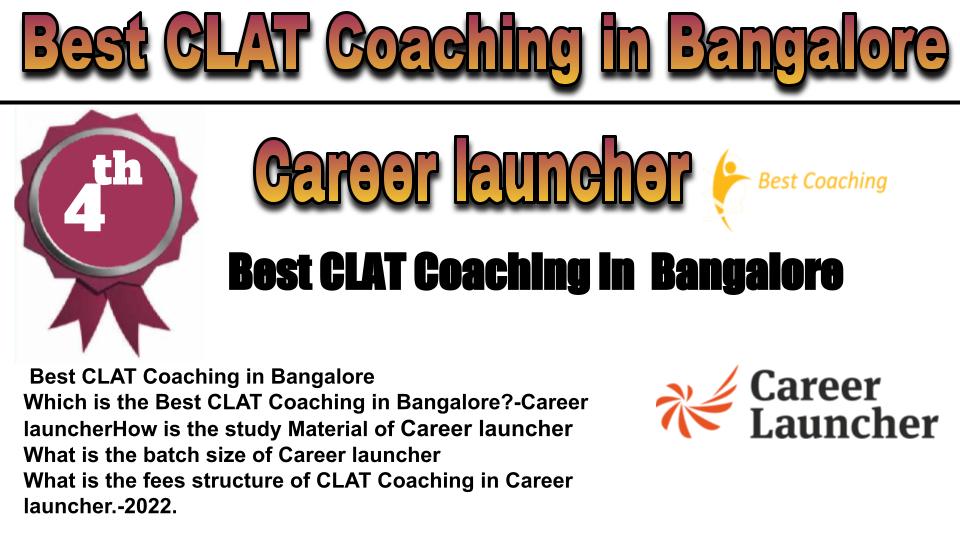 Best CLAT Coaching in Bangalore

4th

Career launcher

Best Coaching

Best CLAT Coaching In Bangalore

Best CLAT Coaching in Bangalore
Which is the Best CLAT Coaching in Bangalore?-Career launcherHow is the study Material of Career launcher
What is the batch size of Career launcher
What is the fees structure of CLAT Coaching in Career launcher.-2022.

Career Launcher